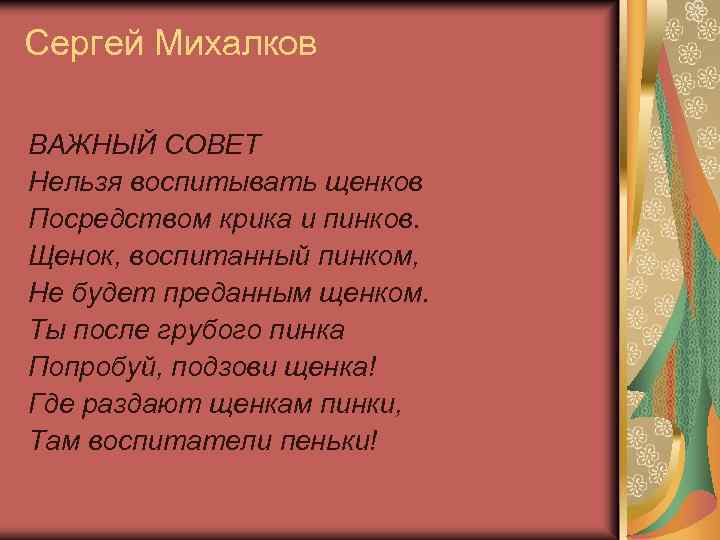 Сергей Михалков

ВАЖНЫЙ СОВЕТ
Нельзя воспитывать щенков
Посредством крика и пинков.
Щенок, воспитанный пинком,
Не будет преданным щенком.
Ты после грубого пинка
Попробуй, подзови щенка!
Где раздают щенкам пинки,
Там воспитатели пеньки!